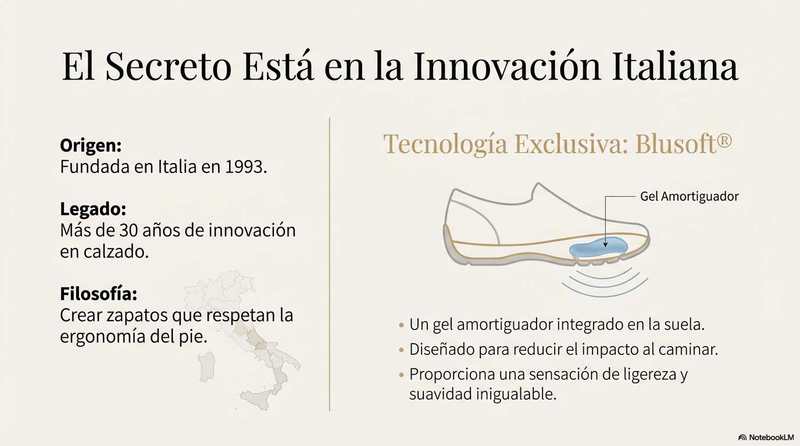 El Secreto Está en la Innovación Italiana

**Origen:**
Fundada en Italia en 1993.

**Legado:**
Más de 30 años de innovación en calzado.

**Filosofía:**
Crear zapatos que respetan la ergonomía del pie.

Tecnología Exclusiva: Blusoft®

Gel Amortiguador

• Un gel amortiguador integrado en la suela.
• Diseñado para reducir el impacto al caminar.
• Proporciona una sensación de ligereza y suavidad inigualable.

NotebookLM